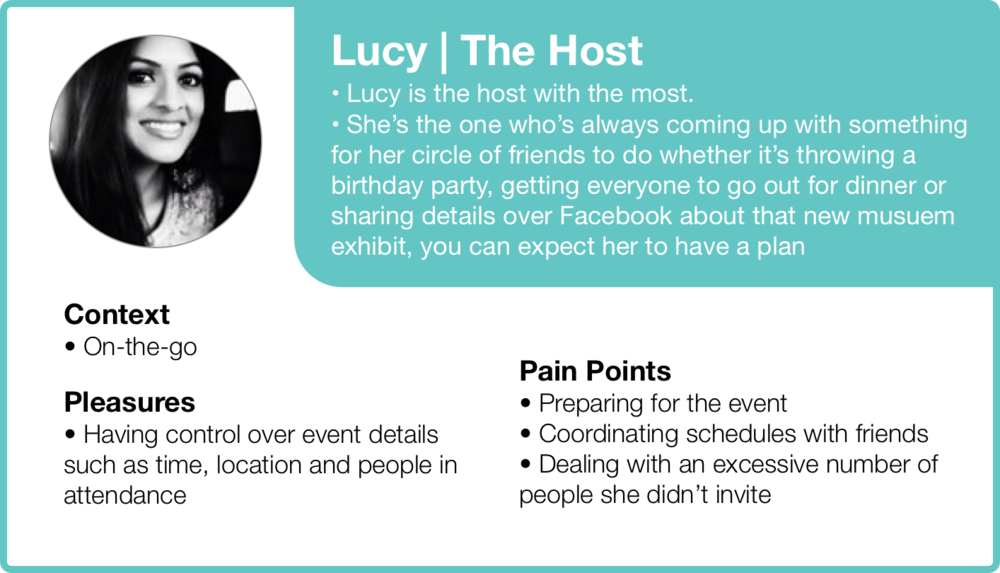 Lucy | The Host

• Lucy is the host with the most.
• She's the one who's always coming up with something for her circle of friends to do whether it's throwing a birthday party, getting everyone to go out for dinner or sharing details over Facebook about that new musuem exhibit, you can expect her to have a plan

Context
• On-the-go

Pleasures
• Having control over event details such as time, location and people in attendance

Pain Points
• Preparing for the event
• Coordinating schedules with friends
• Dealing with an excessive number of people she didn't invite